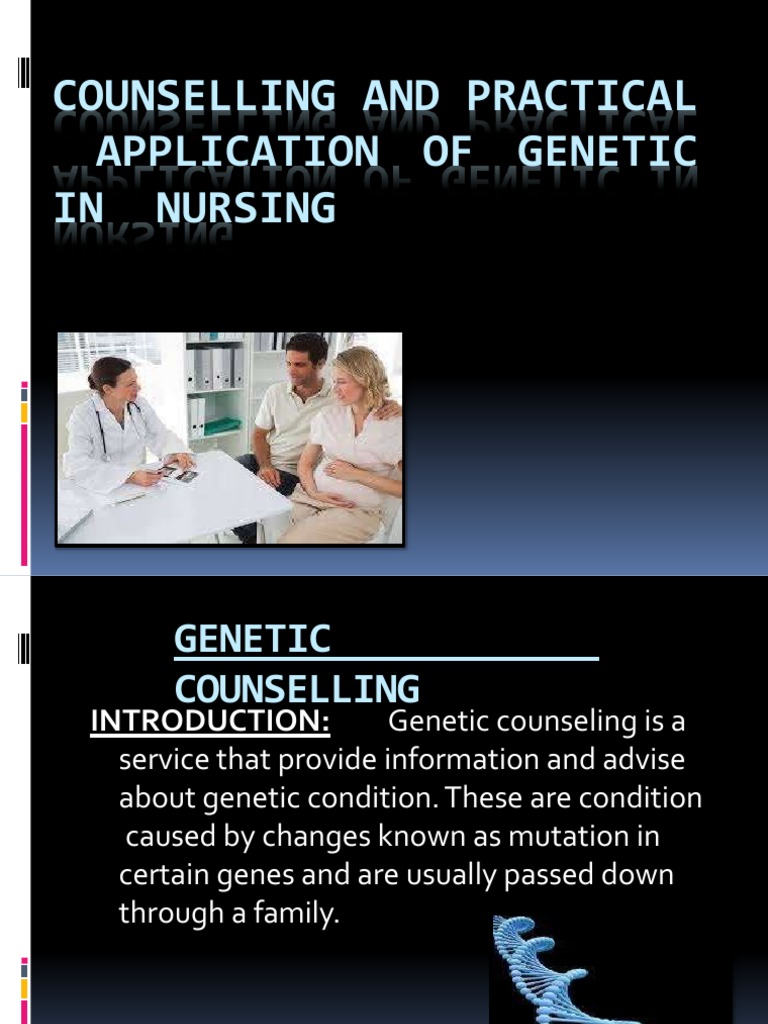 COUNSELLING AND PRACTICAL APPLICATION OF GENETIC IN NURSING

GENETIC COUNSELLING

INTRODUCTION: Genetic counseling is a service that provide information and advise about genetic condition. These are condition caused by changes known as mutation in certain genes and are usually passed down through a family.